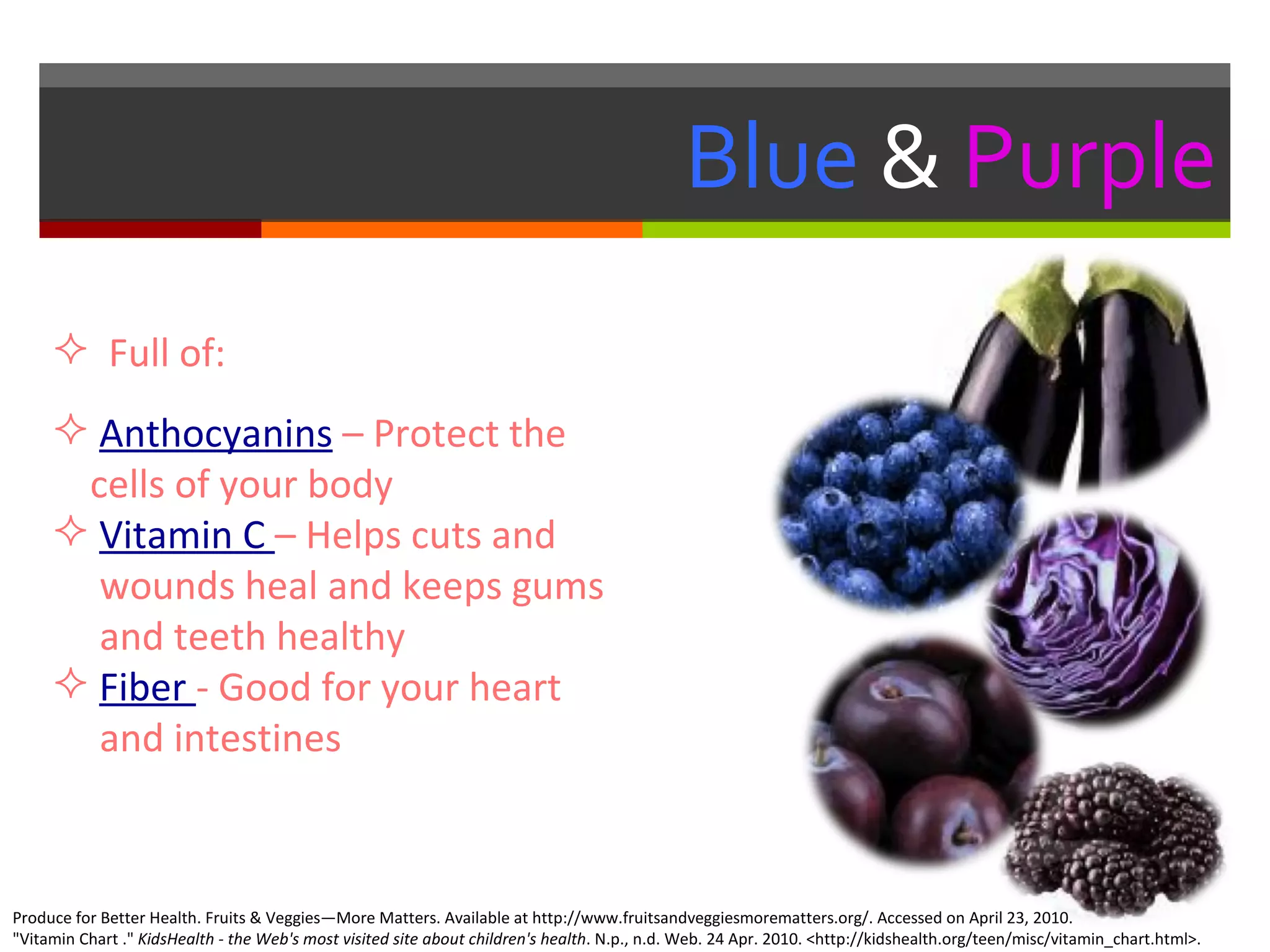 Blue & Purple

✧ Full of:

✧ Anthocyanins – Protect the cells of your body

✧ Vitamin C – Helps cuts and wounds heal and keeps gums and teeth healthy

✧ Fiber - Good for your heart and intestines

Produce for Better Health. Fruits & Veggies—More Matters. Available at http://www.fruitsandveggiesmorematters.org/. Accessed on April 23, 2010.
"Vitamin Chart ." KidsHealth - the Web's most visited site about children's health. N.p., n.d. Web. 24 Apr. 2010. <http://kidshealth.org/teen/misc/vitamin_chart.html>.